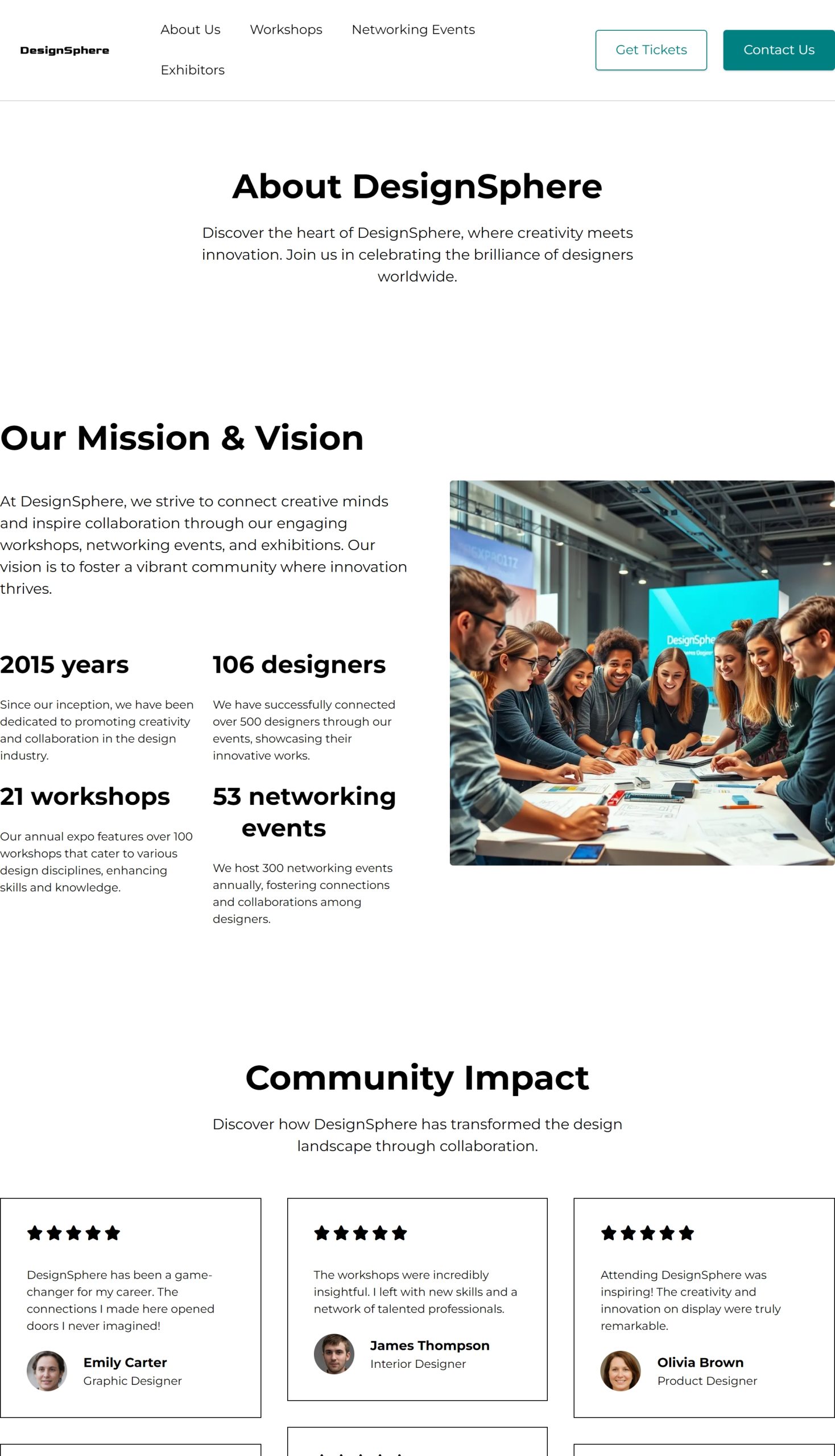 DesignSphere

About Us Workshops Networking Events Exhibitors

Get Tickets Contact Us

About DesignSphere

Discover the heart of DesignSphere, where creativity meets innovation. Join us in celebrating the brilliance of designers worldwide.

Our Mission & Vision

At DesignSphere, we strive to connect creative minds and inspire collaboration through our engaging workshops, networking events, and exhibitions. Our vision is to foster a vibrant community where innovation thrives.

2015 years

Since our inception, we have been dedicated to promoting creativity and collaboration in the design industry.

106 designers

We have successfully connected over 500 designers through our events, showcasing their innovative works.

21 workshops

Our annual expo features over 100 workshops that cater to various design disciplines, enhancing skills and knowledge.

53 networking events

We host 300 networking events annually, fostering connections and collaborations among designers.

DesignSphe

Community Impact

Discover how DesignSphere has transformed the design landscape through collaboration.

DesignSphere has been a game-changer for my career. The connections I made here opened doors I never imagined!

Emily Carter
Graphic Designer

The workshops were incredibly insightful. I left with new skills and a network of talented professionals.

James Thompson
Interior Designer

Attending DesignSphere was inspiring! The creativity and innovation on display were truly remarkable.

Olivia Brown
Product Designer